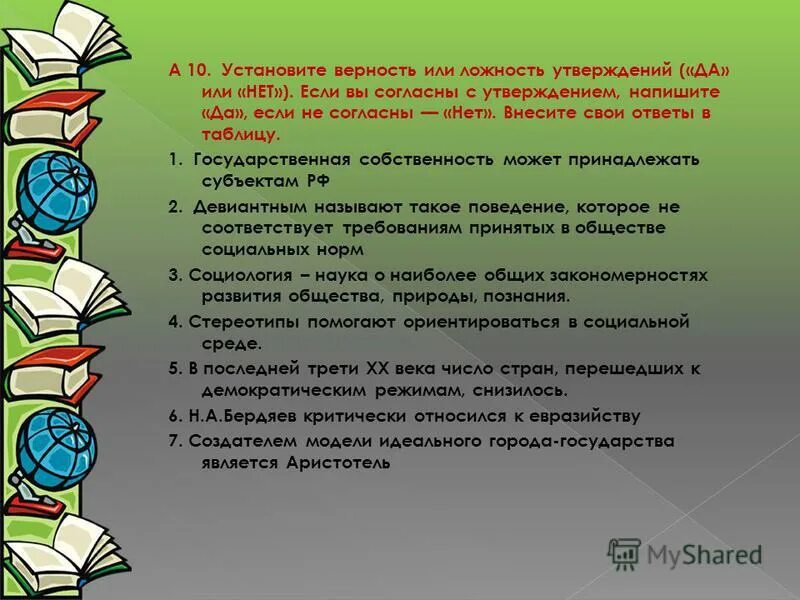 А 10. Установите верность или ложность утверждений («ДА» или «НЕТ»). Если вы согласны с утверждением, напишите «Да», если не согласны — «Нет». Внесите свои ответы в таблицу.

1. Государственная собственность может принадлежать субъектам РФ

2. Девиантным называют такое поведение, которое не соответствует требованиям принятых в обществе социальных норм

3. Социология – наука о наиболее общих закономерностях развития общества, природы, познания.

4. Стереотипы помогают ориентироваться в социальной среде.

5. В последней трети XX века число стран, перешедших к демократическим режимам, снизилось.

6. Н.А.Бердяев критически относился к евразийству

7. Создателем модели идеального города-государства является Аристотель

MyShared